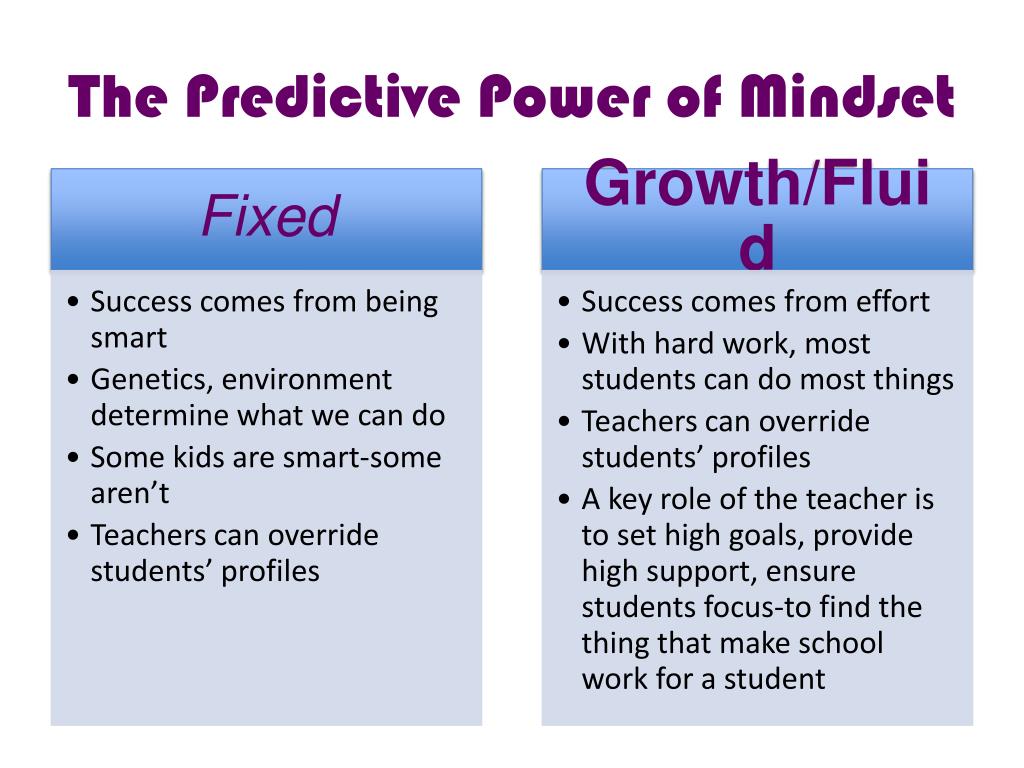 The Predictive Power of Mindset

Fixed

• Success comes from being smart
• Genetics, environment determine what we can do
• Some kids are smart-some aren’t
• Teachers can override students’ profiles

Growth/Fluid

• Success comes from effort
• With hard work, most students can do most things
• Teachers can override students’ profiles
• A key role of the teacher is to set high goals, provide high support, ensure students focus-to find the thing that make school work for a student